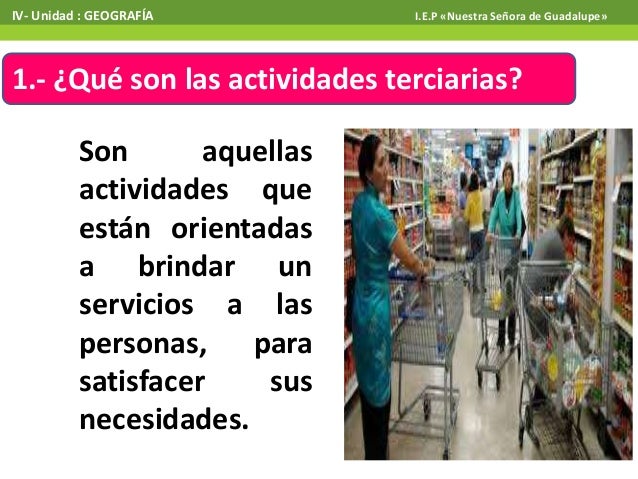 IV- Unidad : GEOGRAFÍA

I.E.P «Nuestra Señora de Guadalupe»

1.- ¿Qué son las actividades terciarias?

Son aquellas actividades que están orientadas a brindar un servicios a las personas, para satisfacer sus necesidades.